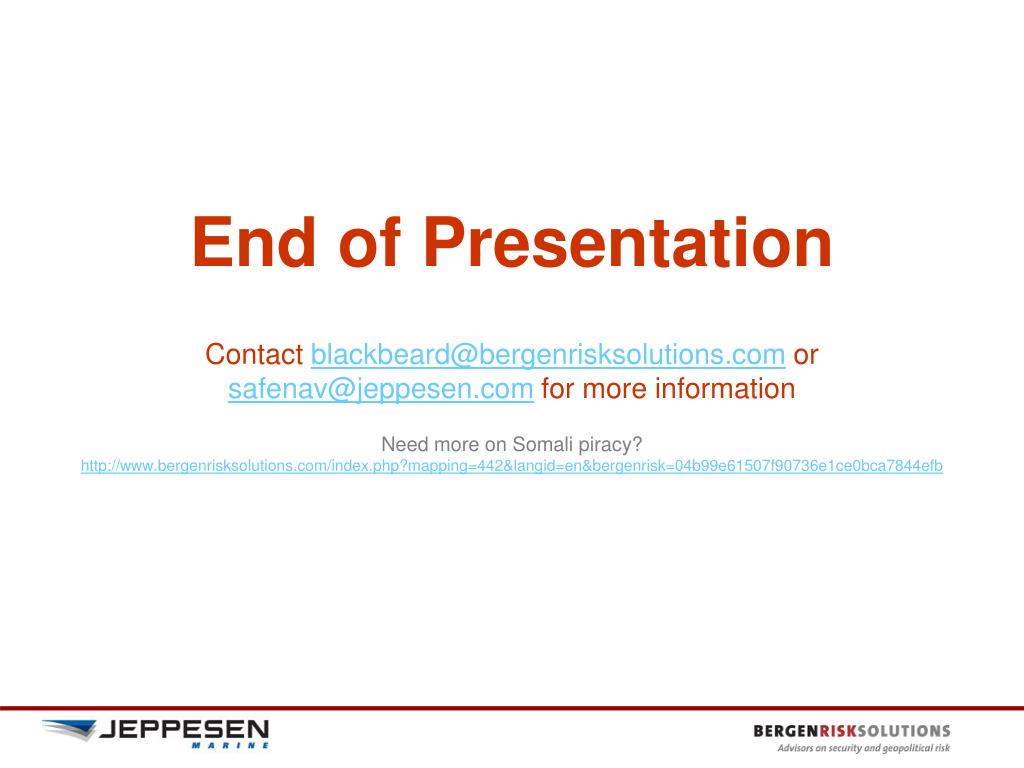 End of Presentation

Contact blackbeard@bergenrisksolutions.com or safenav@jeppesen.com for more information

Need more on Somali piracy?
http://www.bergenrisksolutions.com/index.php?mapping=442&langid=en&bergenrisk=04b99e61507f90736e1ce0bca7844efb

JEPPESEN
MARINE

BERGENRISKSOLUTIONS
Advisors on security and geopolitical risk